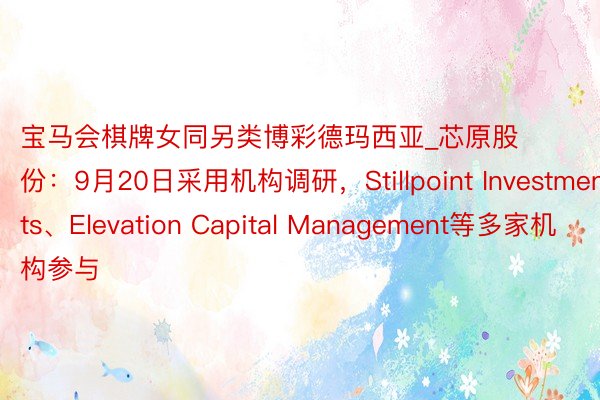 宝马会棋牌女同另类博彩德玛西亚_芯原股份：9月20日采用机构调研，Stillpoint Investments、Elevation Capital Management等多家机构参与